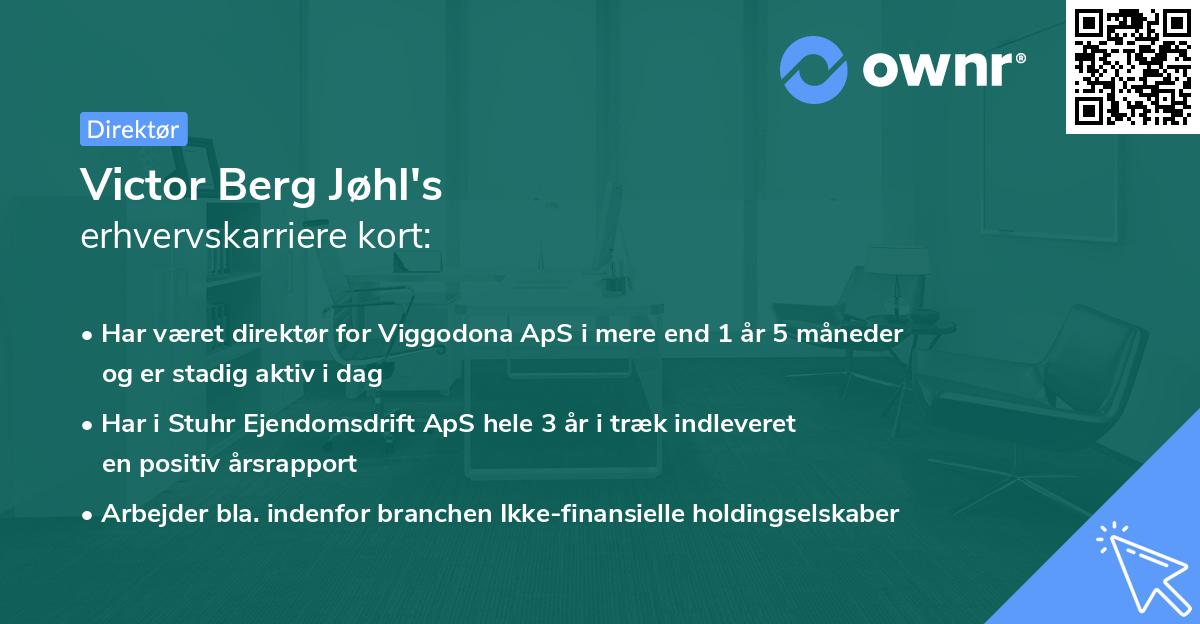 ownr®

Direktør

Victor Berg Jøhl's
erhvervskarriere kort:

• Har været direktør for Viggodona ApS i mere end 1 år 5 måneder og er stadig aktiv i dag

• Har i Stuhr Ejendomsdrift ApS hele 3 år i træk indleveret en positiv årsrapport

• Arbejder bla. indenfor branchen Ikke-finansielle holdingselskaber